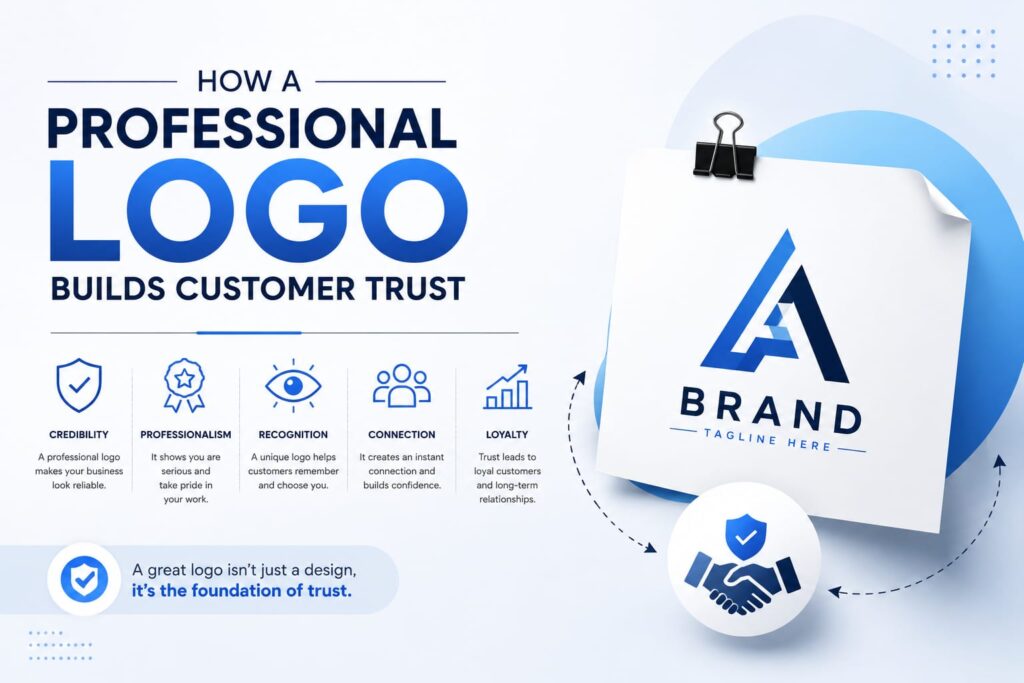 HOW A
PROFESSIONAL
LOGO
BUILDS CUSTOMER TRUST

CREDIBILITY
A professional logo makes your business look reliable.

PROFESSIONALISM
It shows you are serious and take pride in your work.

RECOGNITION
A unique logo helps customers remember and choose you.

CONNECTION
It creates an instant connection and builds confidence.

LOYALTY
Trust leads to loyal customers and long-term relationships.

A great logo isn't just a design, it's the foundation of trust.

BRAND
TAGLINE HERE